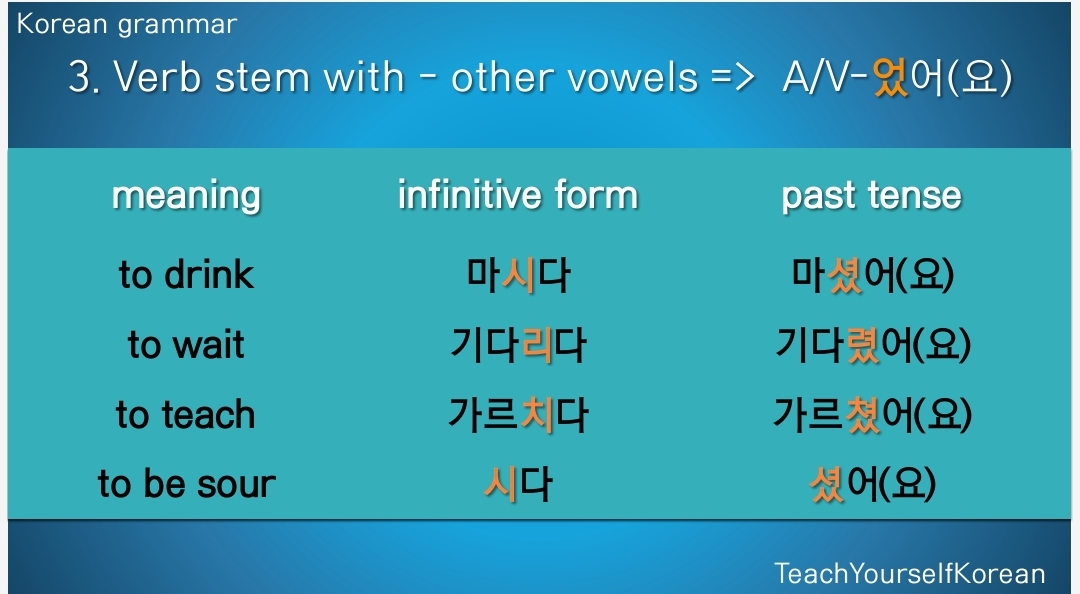 Korean grammar

3. Verb stem with - other vowels => A/V-었어(요)

| meaning | infinitive form | past tense |
|---|---|---|
| to drink | 마시다 | 마셨어(요) |
| to wait | 기다리다 | 기다렸어(요) |
| to teach | 가르치다 | 가르쳤어(요) |
| to be sour | 시다 | 셨어(요) |

TeachYourselfKorean